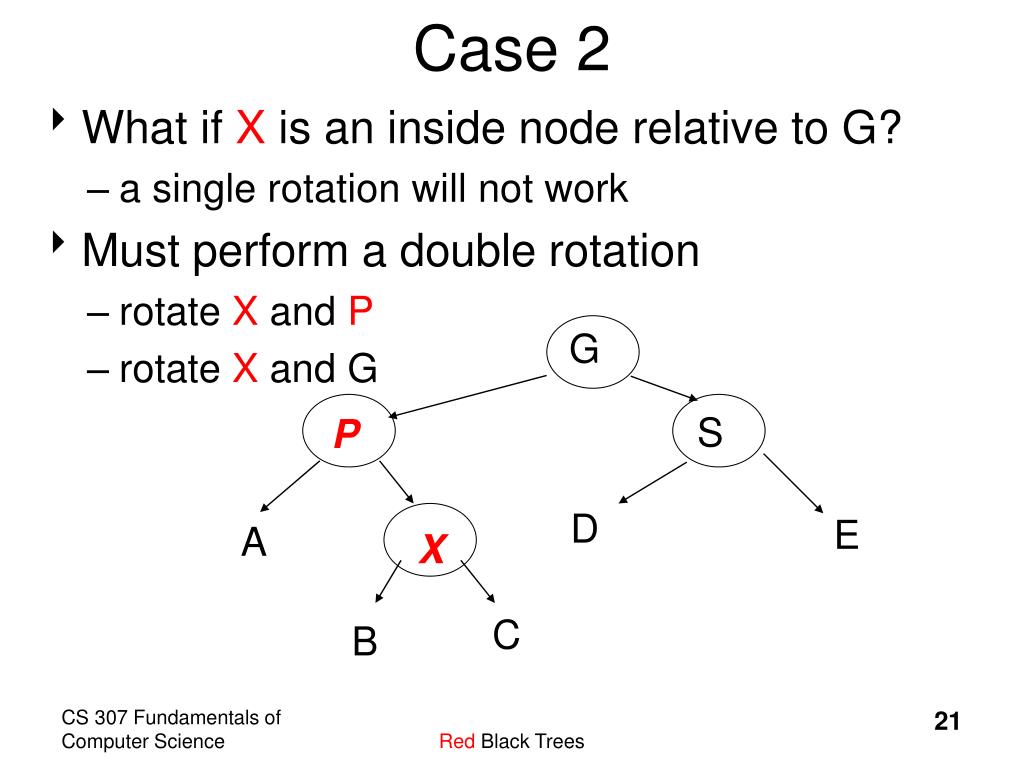 Case 2

What if X is an inside node relative to G?

– a single rotation will not work

Must perform a double rotation

– rotate X and P

– rotate X and G

G

P

S

A

X

D

E

B

C

CS 307 Fundamentals of Computer Science

Red Black Trees

21